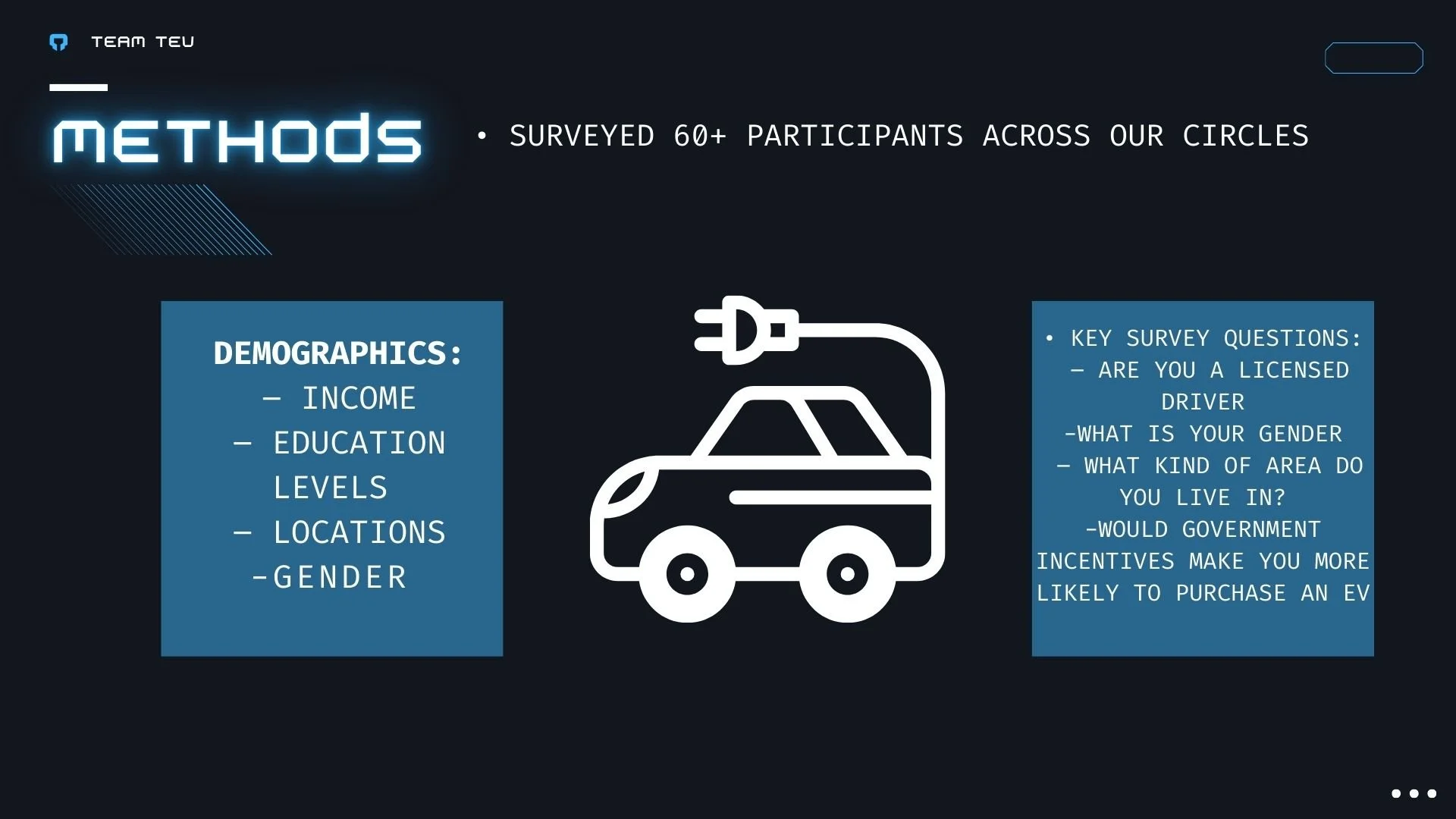 TEAM TEU

METHODS

• SURVEYED 60+ PARTICIPANTS ACROSS OUR CIRCLES

DEMOGRAPHICS:
– INCOME
– EDUCATION LEVELS
– LOCATIONS
-GENDER

• KEY SURVEY QUESTIONS:
– ARE YOU A LICENSED DRIVER
-WHAT IS YOUR GENDER
– WHAT KIND OF AREA DO YOU LIVE IN?
-WOULD GOVERNMENT INCENTIVES MAKE YOU MORE LIKELY TO PURCHASE AN EV